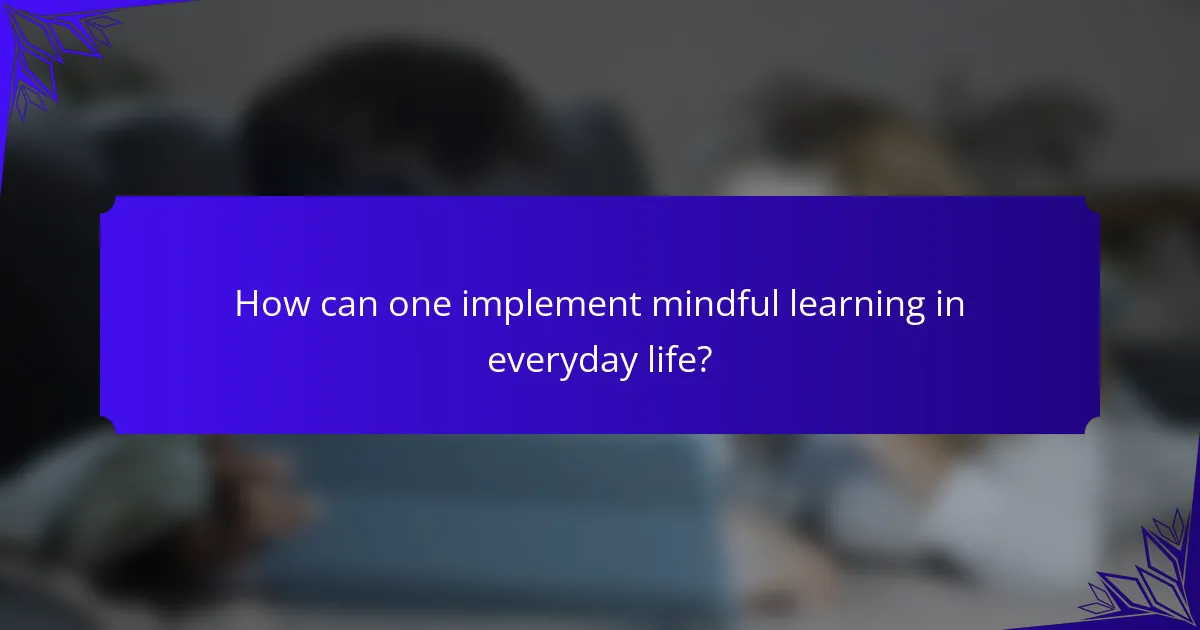 How can one implement mindful learning in everyday life?